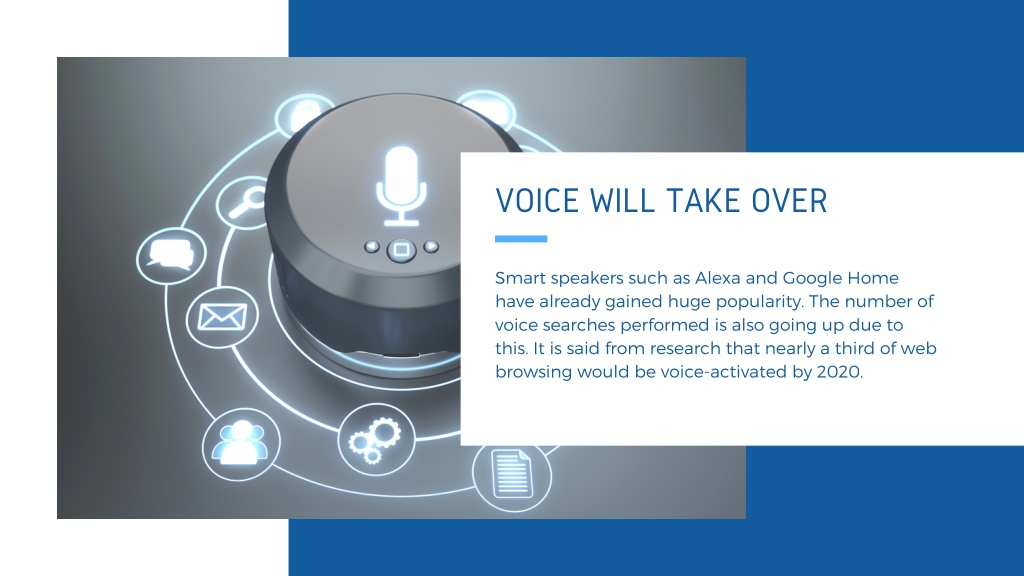 VOICE WILL TAKE OVER

Smart speakers such as Alexa and Google Home have already gained huge popularity. The number of voice searches performed is also going up due to this. It is said from research that nearly a third of web browsing would be voice-activated by 2020.